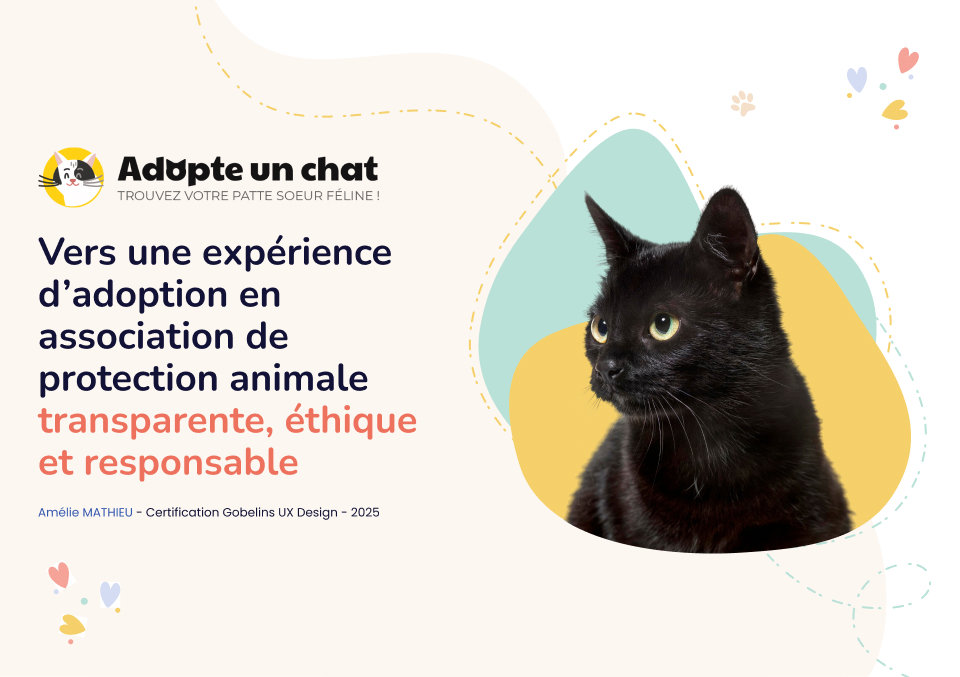 Adopte un chat
TROUVEZ VOTRE PATTE SOEUR FÉLINE !

Vers une expérience d'adoption en association de protection animale transparente, éthique et responsable

Amélie MATHIEU - Certification Gobelins UX Design - 2025